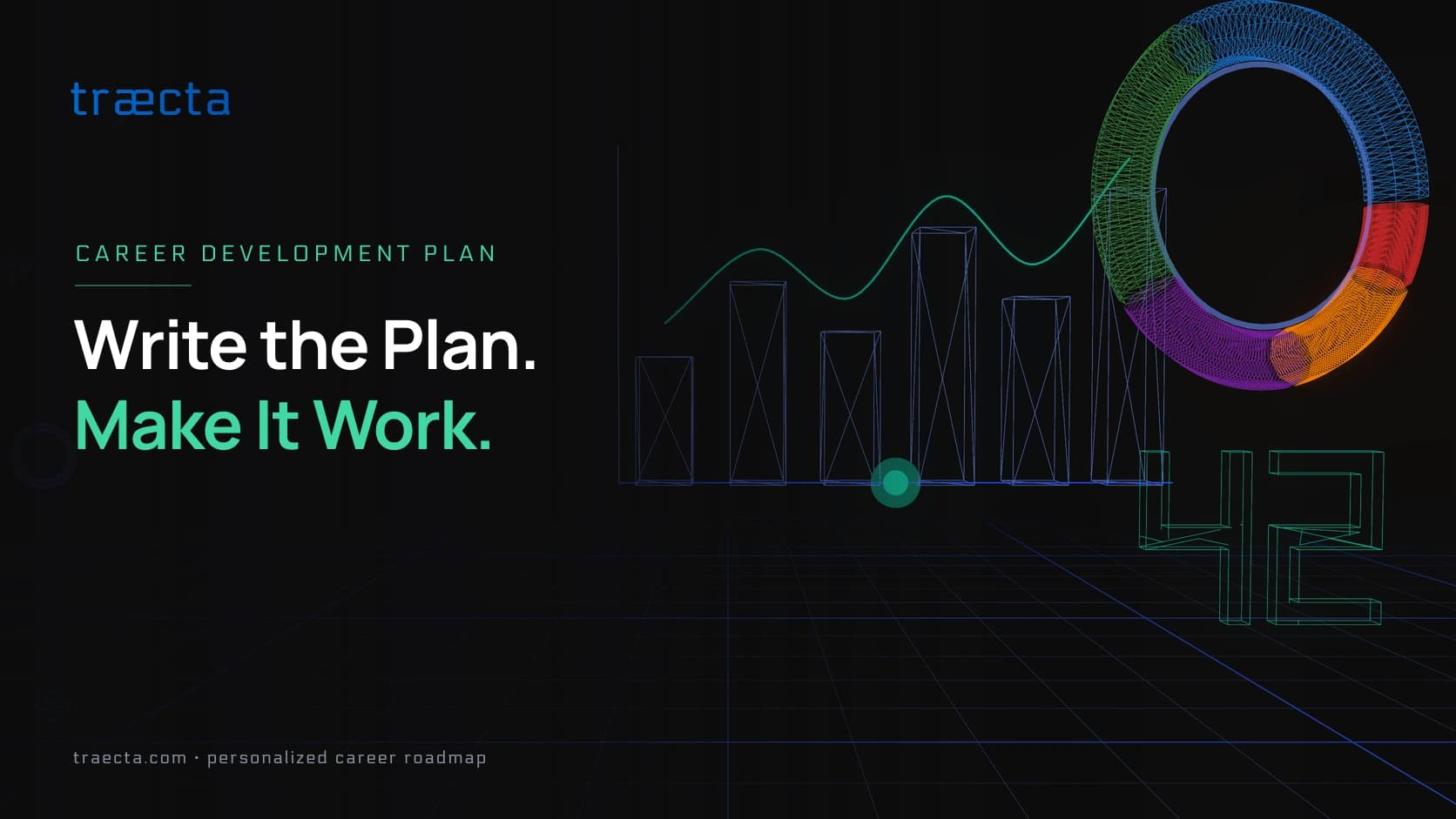 træcta

CAREER DEVELOPMENT PLAN

Write the Plan.
Make It Work.

42

traecta.com · personalized career roadmap